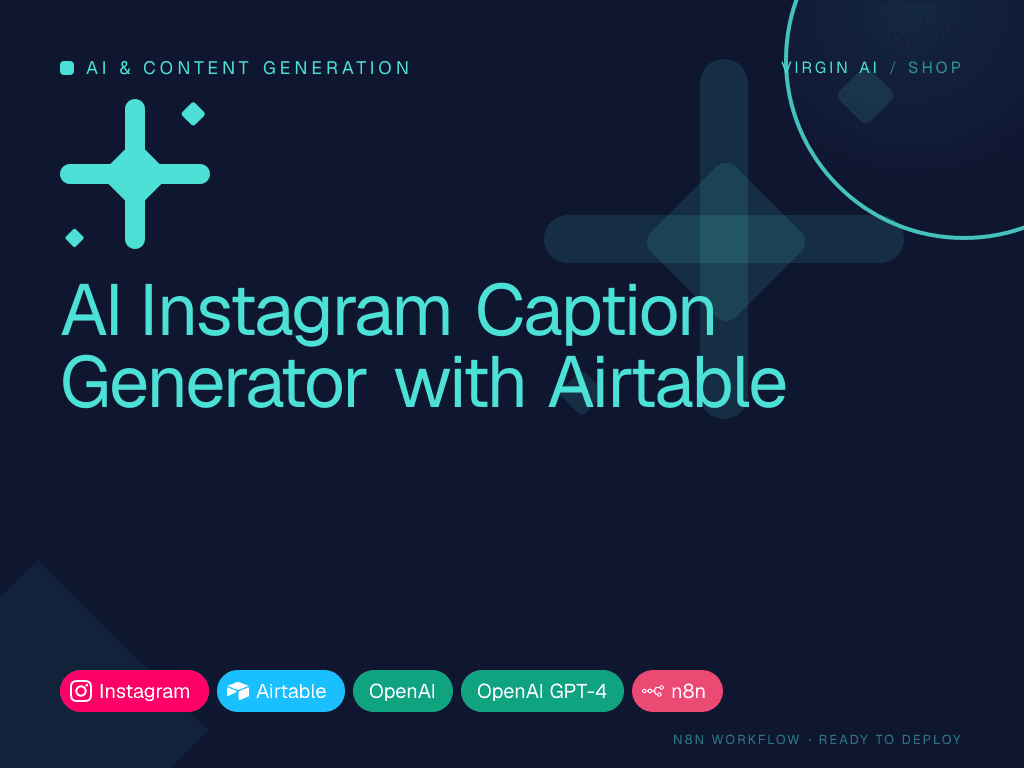 AI & CONTENT GENERATION

VIRGIN AI / SHOP

AI Instagram Caption Generator with Airtable

Instagram

Airtable

OpenAI

OpenAI GPT-4

n8n

N8N WORKFLOW · READY TO DEPLOY